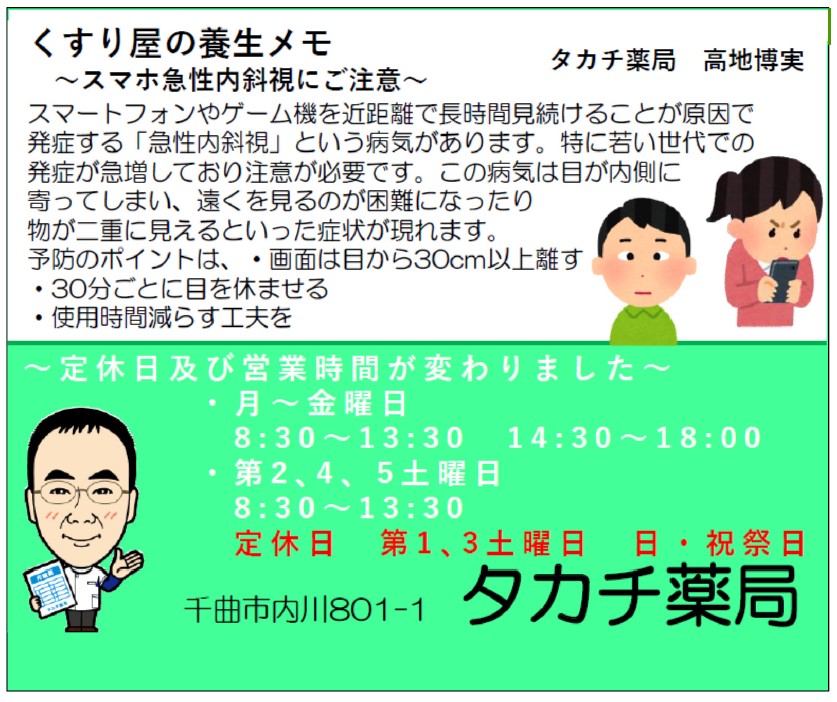 くすり屋の養生メモ
～スマホ急性内斜視にご注意～

タカチ薬局　高地博実

スマートフォンやゲーム機を近距離で長時間見続けることが原因で発症する「急性内斜視」という病気があります。特に若い世代での発症が急増しており注意が必要です。この病気は目が内側に寄ってしまい、遠くを見るのが困難になったり物が二重に見えるといった症状が現れます。
予防のポイントは、・画面は目から30cm以上離す
・30分ごとに目を休ませる
・使用時間減らす工夫を

～定休日及び営業時間が変わりました～
・月～金曜日
8:30～13:30　14:30～18:00
・第2、4、5土曜日
8:30～13:30
定休日　第1、3土曜日　日・祝祭日

千曲市内川801-1　タカチ薬局